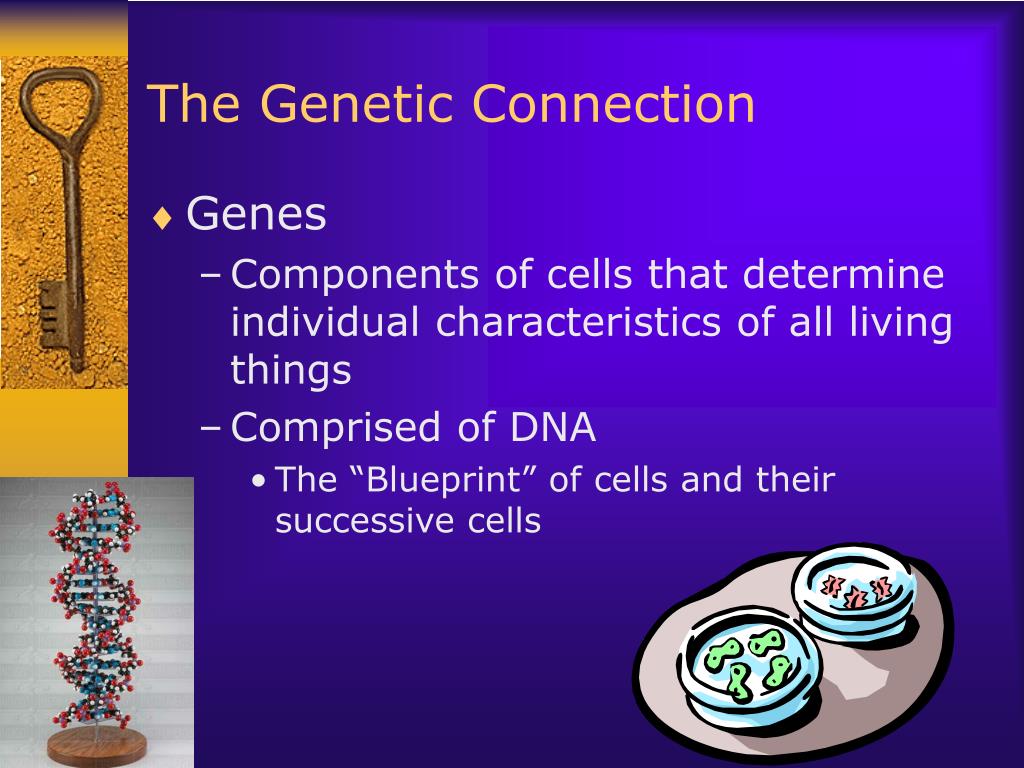 The Genetic Connection

♦ Genes

– Components of cells that determine individual characteristics of all living things

– Comprised of DNA

• The “Blueprint” of cells and their successive cells